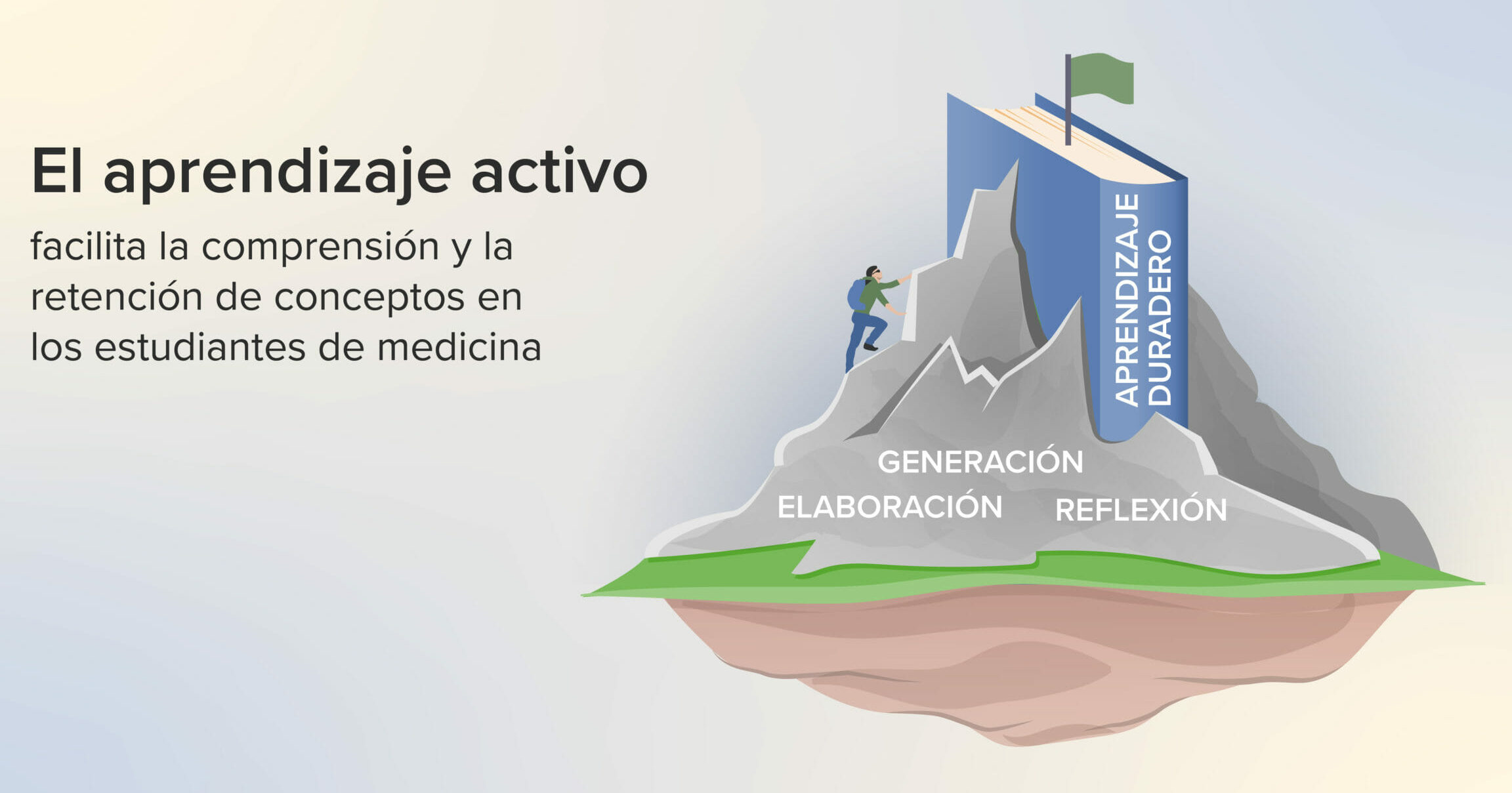 El aprendizaje activo

facilita la comprensión y la retención de conceptos en los estudiantes de medicina

APRENDIZAJE DURADERO

GENERACIÓN

ELABORACIÓN

REFLEXIÓN